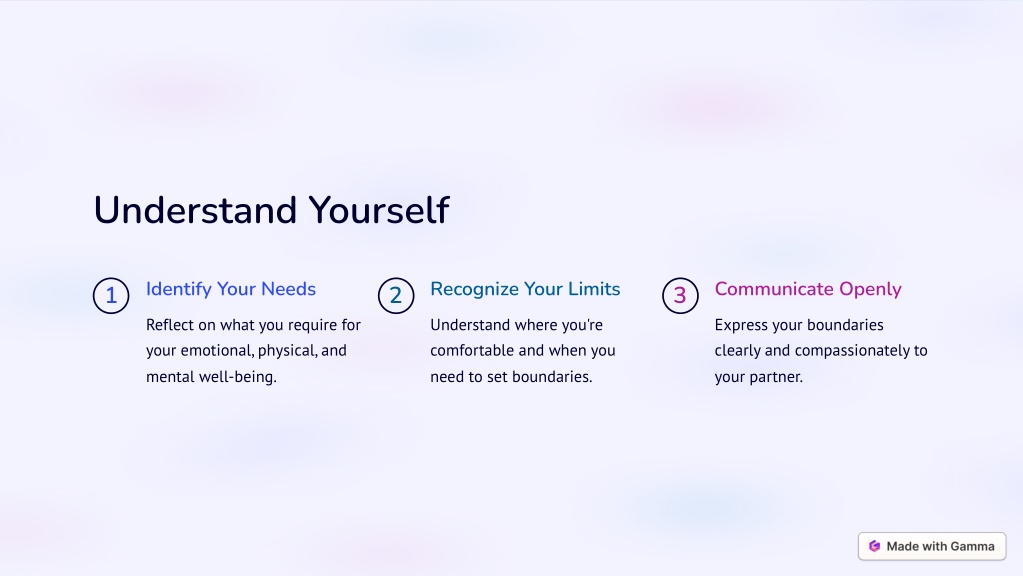 Understand Yourself

1

Identify Your Needs

Reflect on what you require for your emotional, physical, and mental well-being.

2

Recognize Your Limits

Understand where you're comfortable and when you need to set boundaries.

3

Communicate Openly

Express your boundaries clearly and compassionately to your partner.

Made with Gamma